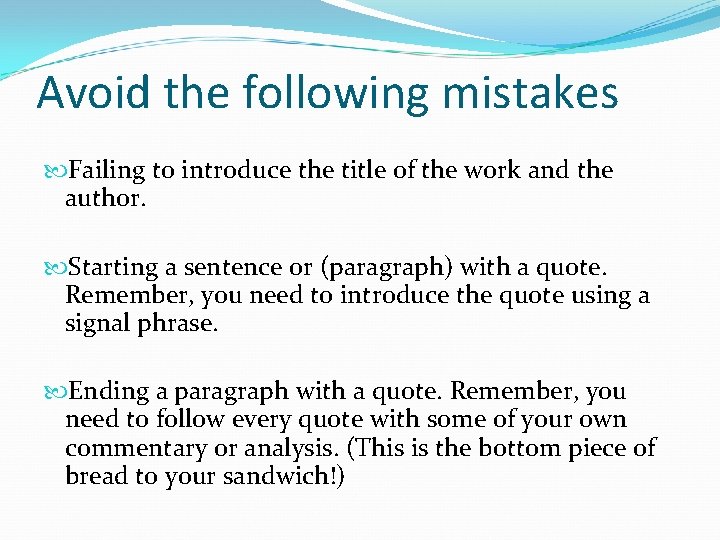 Avoid the following mistakes

Failing to introduce the title of the work and the author.

Starting a sentence or (paragraph) with a quote. Remember, you need to introduce the quote using a signal phrase.

Ending a paragraph with a quote. Remember, you need to follow every quote with some of your own commentary or analysis. (This is the bottom piece of bread to your sandwich!)